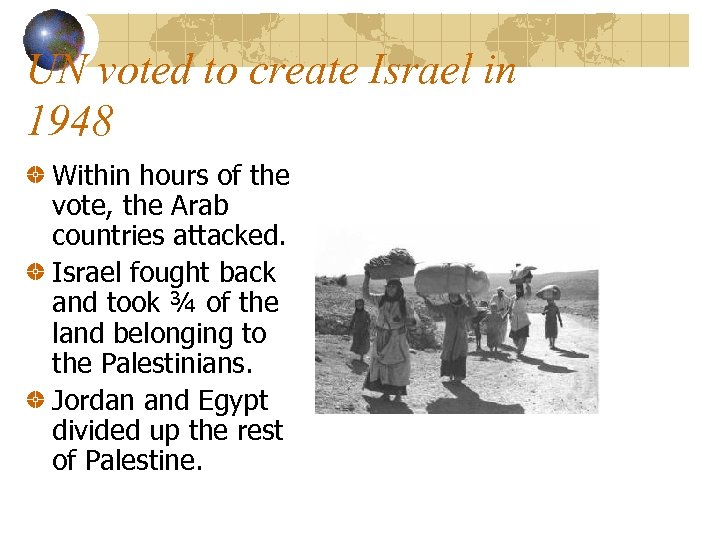 UN voted to create Israel in 1948

Within hours of the vote, the Arab countries attacked.

Israel fought back and took ¾ of the land belonging to the Palestinians.

Jordan and Egypt divided up the rest of Palestine.